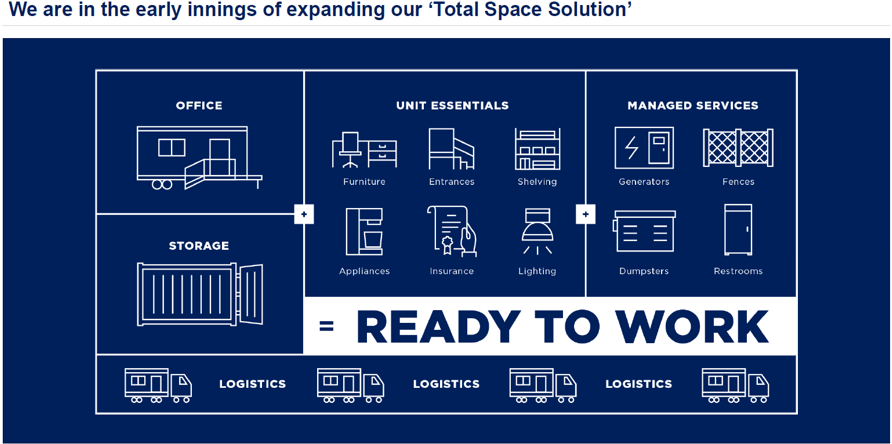 We are in the early innings of expanding our ‘Total Space Solution’

OFFICE

STORAGE

+

UNIT ESSENTIALS

Furniture

Entrances

Shelving

Appliances

Insurance

Lighting

+

MANAGED SERVICES

Generators

Fences

Dumpsters

Restrooms

= READY TO WORK

LOGISTICS

LOGISTICS

LOGISTICS